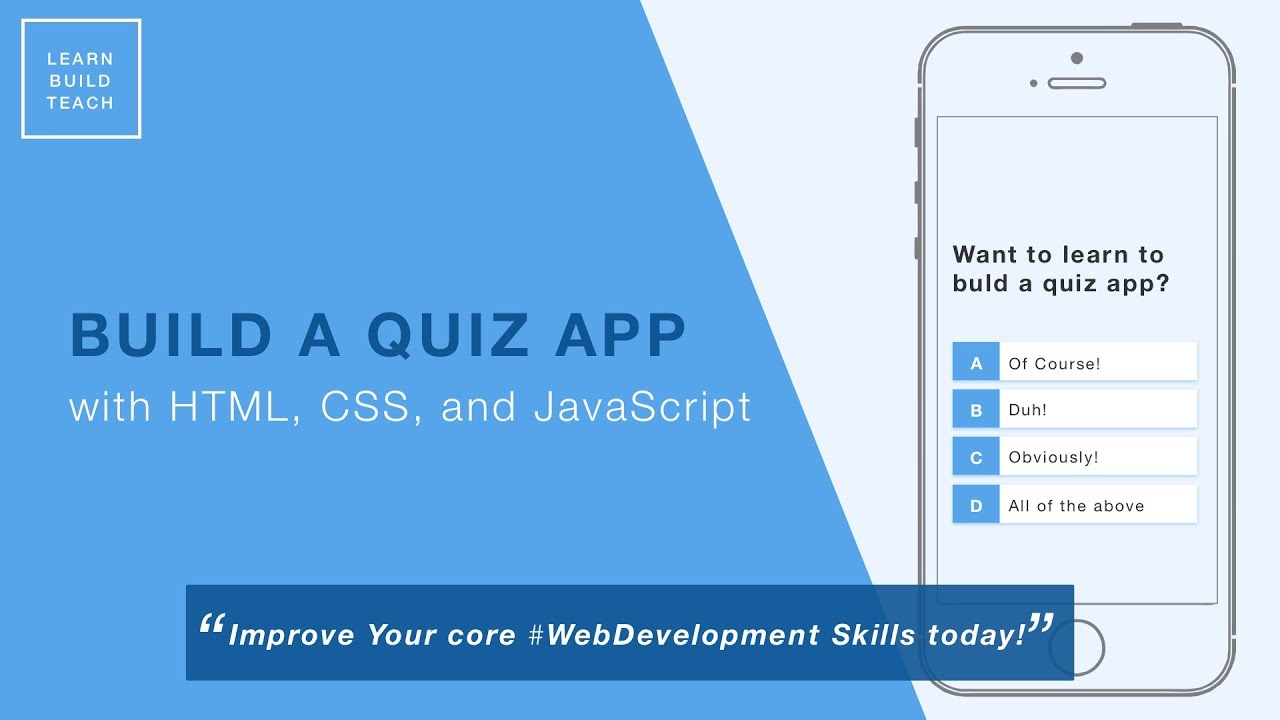 LEARN
BUILD
TEACH

BUILD A QUIZ APP
with HTML, CSS, and JavaScript

Want to learn to buld a quiz app?

A Of Course!
B Duh!
C Obviously!
D All of the above

“Improve Your core #WebDevelopment Skills today!”